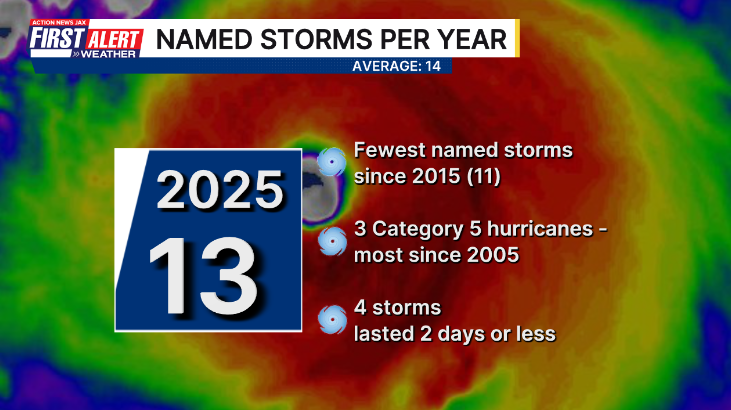 ACTION NEWS JAX
FIRST ALERT
WEATHER

NAMED STORMS PER YEAR
AVERAGE: 14

2025
13

Fewest named storms since 2015 (11)

3 Category 5 hurricanes - most since 2005

4 storms lasted 2 days or less